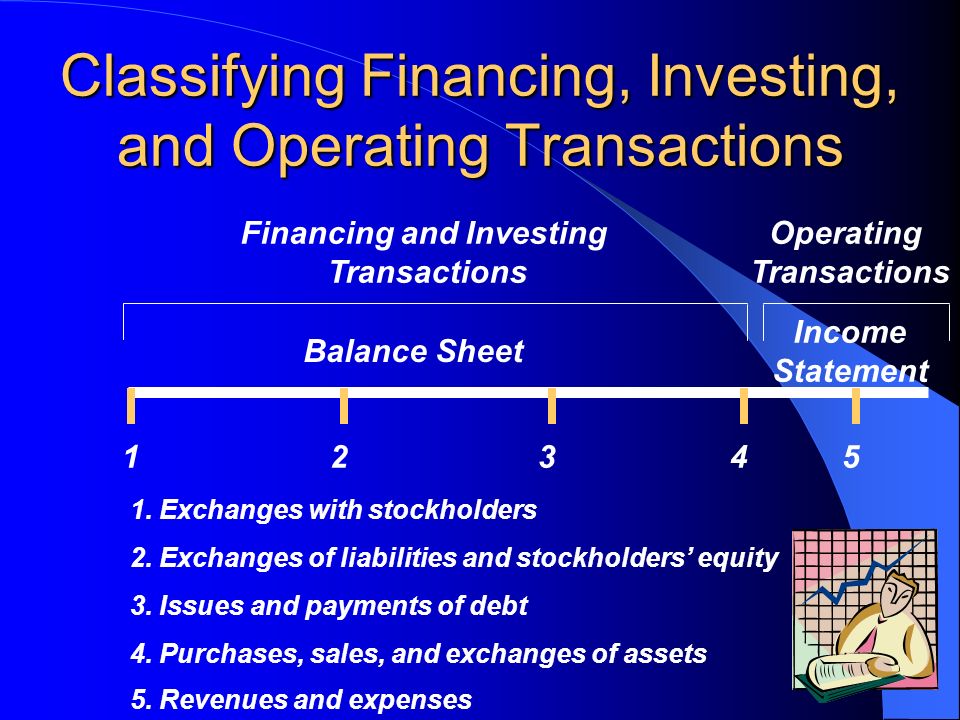 Classifying Financing, Investing, and Operating Transactions

Financing and Investing Transactions

Operating Transactions

Balance Sheet

Income Statement

1 2 3 4 5

1. Exchanges with stockholders
2. Exchanges of liabilities and stockholders' equity
3. Issues and payments of debt
4. Purchases, sales, and exchanges of assets
5. Revenues and expenses